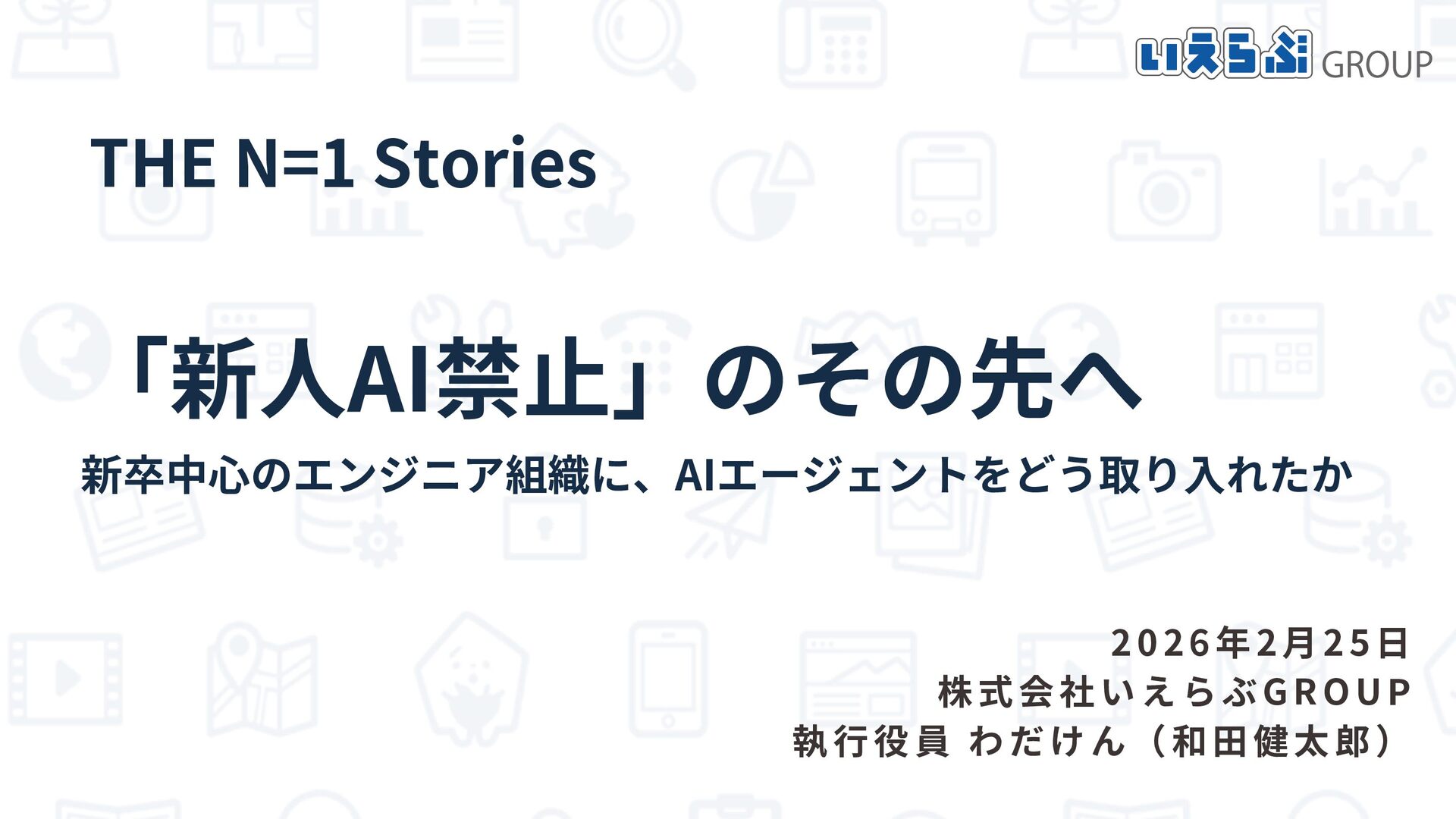 いえらぶ GROUP

THE N=1 Stories

「新人AI禁止」のその先へ

新卒中心のエンジニア組織に、AIエージェントをどう取り入れたか

2026年2月25日
株式会社いえらぶGROUP
執行役員 わだけん（和田健太郎）